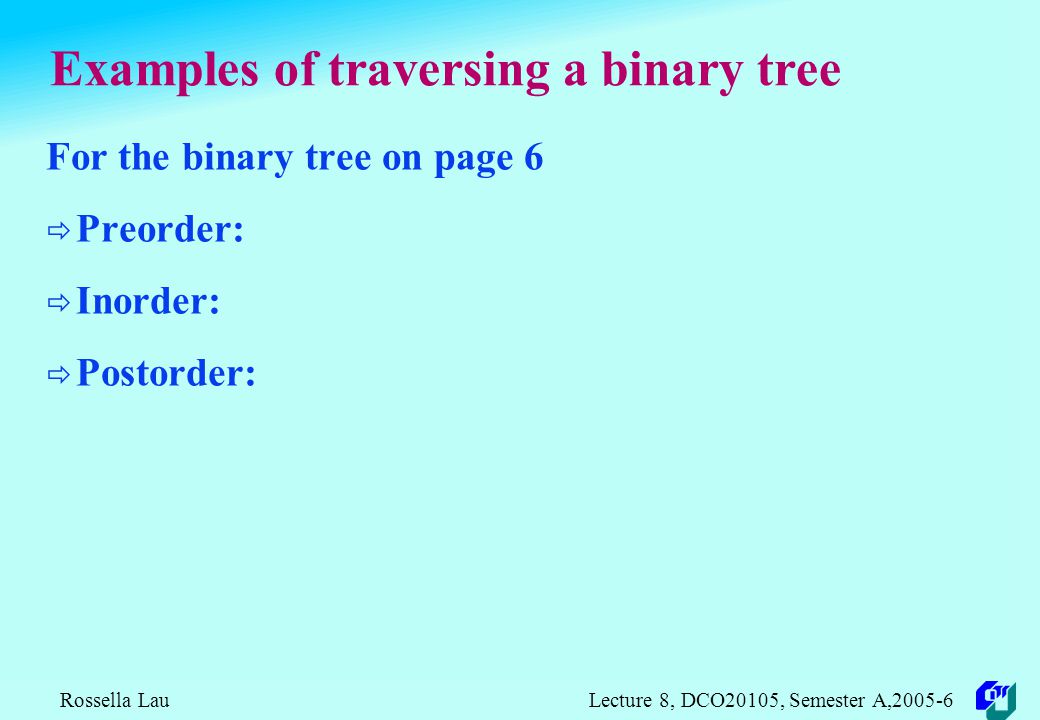 Examples of traversing a binary tree

For the binary tree on page 6

⇨ Preorder:

⇨ Inorder:

⇨ Postorder:

Rossella Lau

Lecture 8, DCO20105, Semester A,2005-6